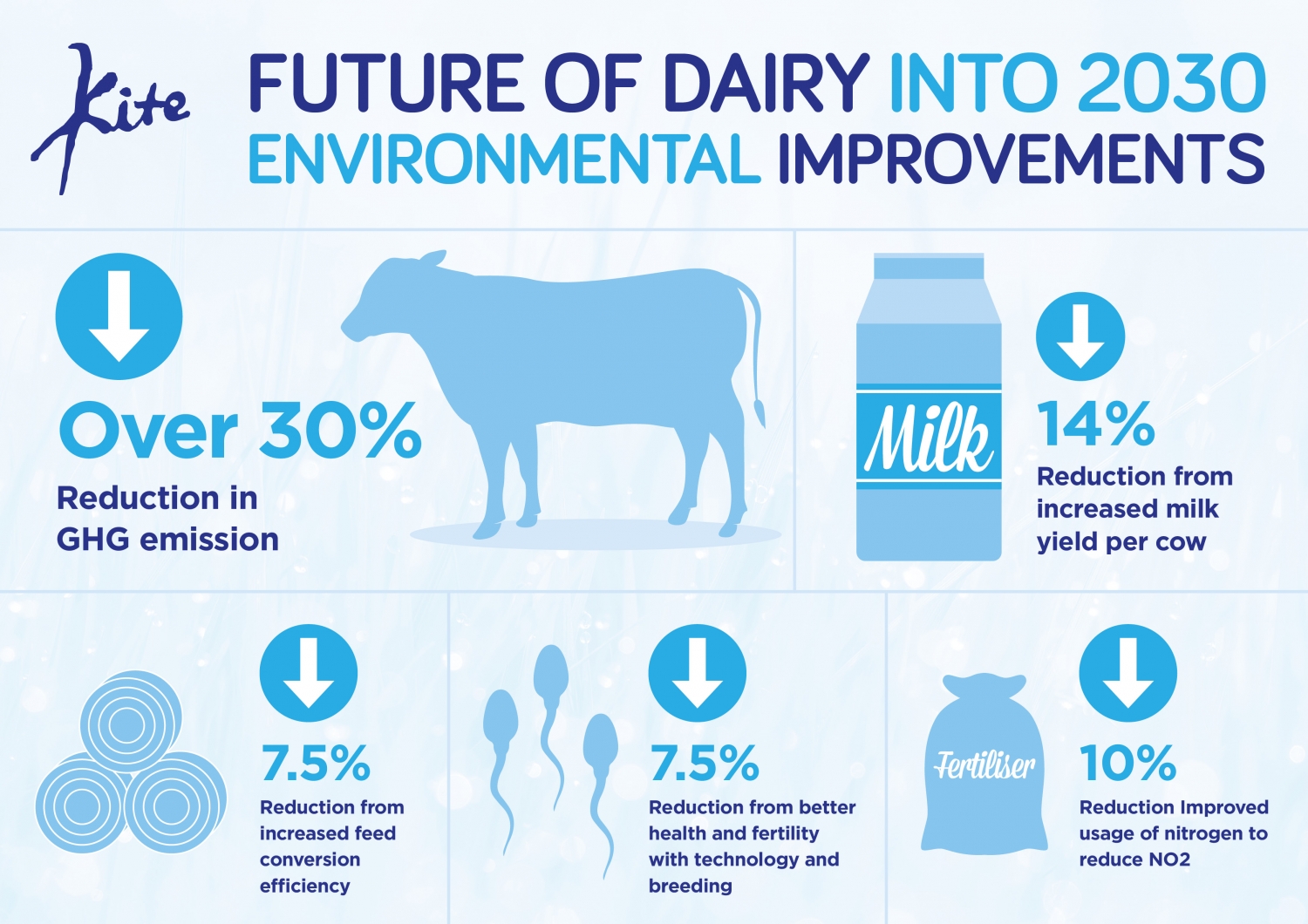 Kite

FUTURE OF DAIRY INTO 2030
ENVIRONMENTAL IMPROVEMENTS

Over 30%
Reduction in GHG emission

Milk

14%
Reduction from increased milk yield per cow

7.5%
Reduction from increased feed conversion efficiency

7.5%
Reduction from better health and fertility with technology and breeding

Fertiliser

10%
Reduction Improved usage of nitrogen to reduce NO2